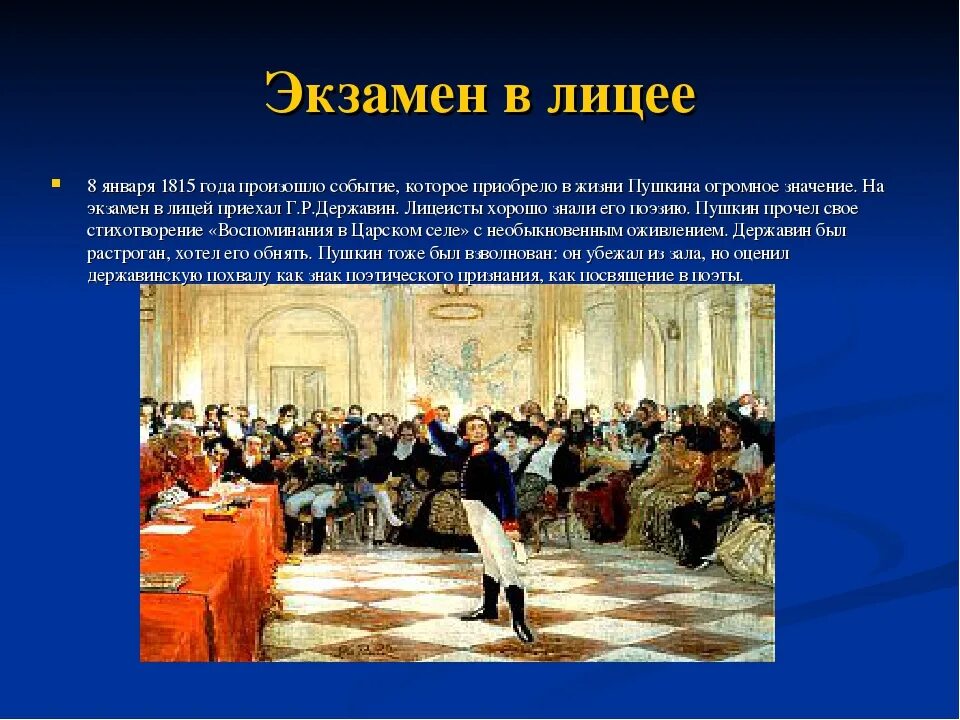 Экзамен в лицее

8 января 1815 года произошло событие, которое приобрело в жизни Пушкина огромное значение. На экзамен в лицей приехал Г.Р.Державин. Лицеисты хорошо знали его поэзию. Пушкин прочел свое стихотворение «Воспоминания в Царском селе» с необыкновенным оживлением. Державин был растроган, хотел его обнять. Пушкин тоже был взволнован: он убежал из зала, но оценил державинскую похвалу как знак поэтического признания, как посвящение в поэты.